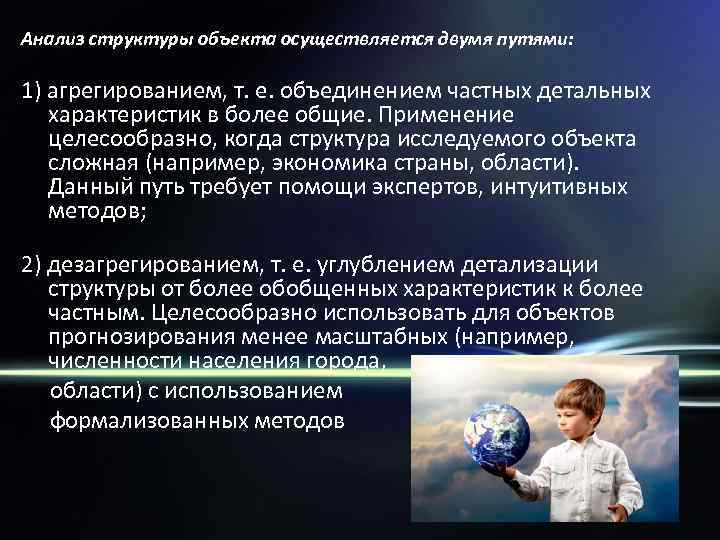 Анализ структуры объекта осуществляется двумя путями:

1) агрегированием, т. е. объединением частных детальных характеристик в более общие. Применение целесообразно, когда структура исследуемого объекта сложная (например, экономика страны, области). Данный путь требует помощи экспертов, интуитивных методов;

2) дезагрегированием, т. е. углублением детализации структуры от более обобщенных характеристик к более частным. Целесообразно использовать для объектов прогнозирования менее масштабных (например, численности населения города, области) с использованием формализованных методов